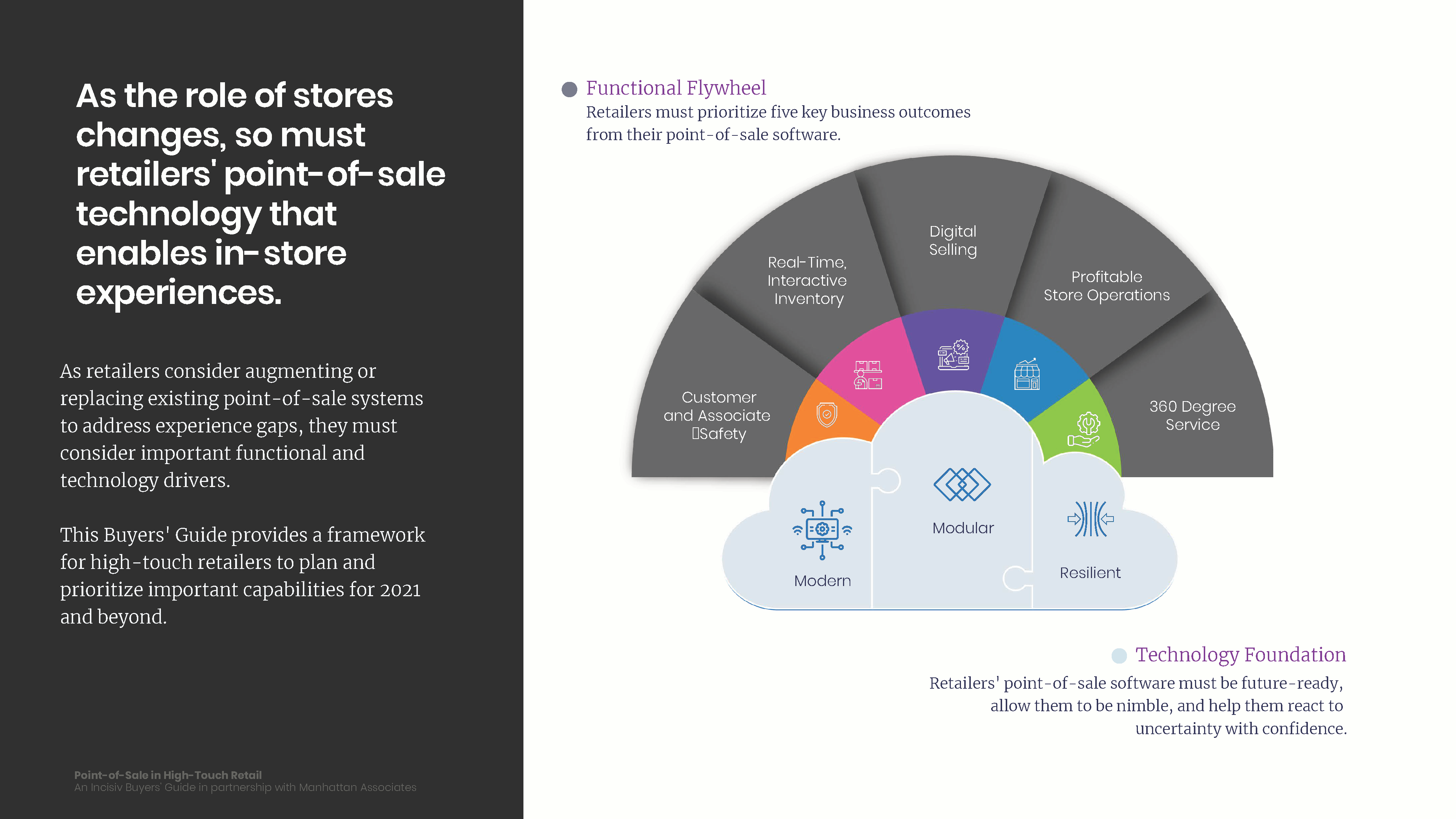 As the role of stores changes, so must retailers' point-of-sale technology that enables in-store experiences.

As retailers consider augmenting or replacing existing point-of-sale systems to address experience gaps, they must consider important functional and technology drivers.

This Buyers' Guide provides a framework for high-touch retailers to plan and prioritize important capabilities for 2021 and beyond.

Point-of-Sale in High-Touch Retail
An Incisiv Buyers' Guide in partnership with Manhattan Associates

Functional Flywheel
Retailers must prioritize five key business outcomes from their point-of-sale software.

Customer and Associate Safety

Real-Time, Interactive Inventory

Digital Selling

Profitable Store Operations

360 Degree Service

Modern

Modular

Resilient

Technology Foundation
Retailers' point-of-sale software must be future-ready, allow them to be nimble, and help them react to uncertainty with confidence.